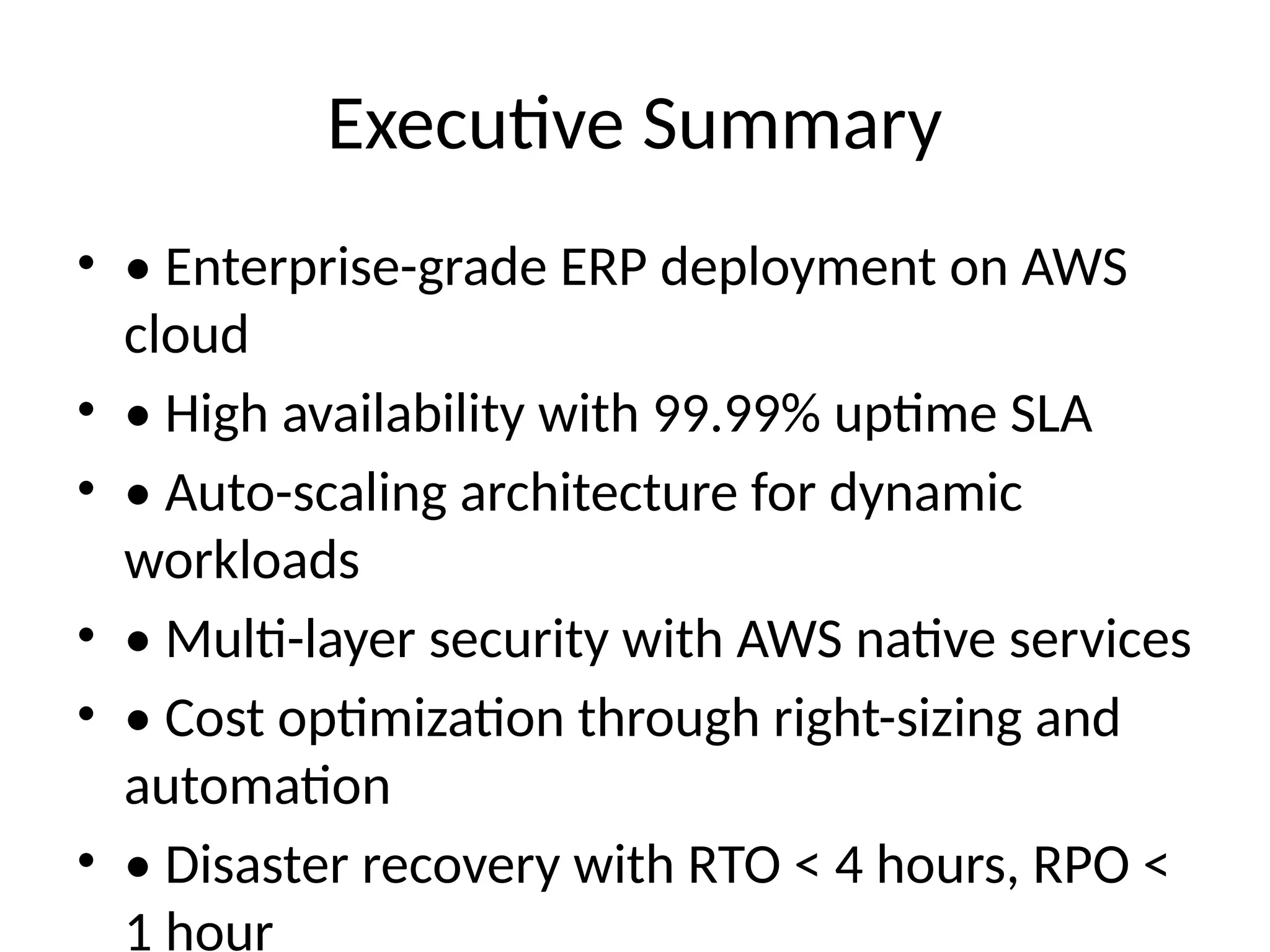 Executive Summary

• • Enterprise-grade ERP deployment on AWS cloud
• • High availability with 99.99% uptime SLA
• • Auto-scaling architecture for dynamic workloads
• • Multi-layer security with AWS native services
• • Cost optimization through right-sizing and automation
• • Disaster recovery with RTO < 4 hours, RPO < 1 hour